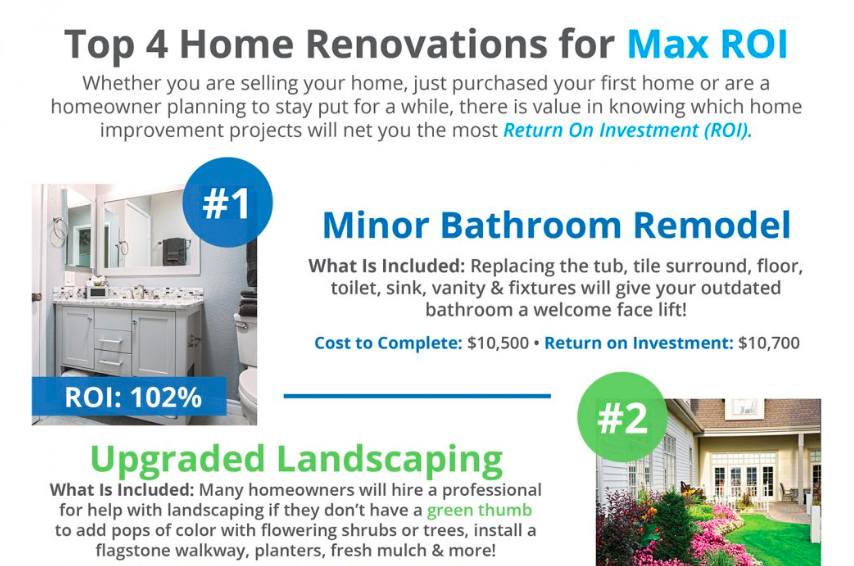 Top 4 Home Renovations for Max ROI

Whether you are selling your home, just purchased your first home or are a homeowner planning to stay put for a while, there is value in knowing which home improvement projects will net you the most Return On Investment (ROI).

#1

ROI: 102%

Minor Bathroom Remodel

What Is Included: Replacing the tub, tile surround, floor, toilet, sink, vanity & fixtures will give your outdated bathroom a welcome face lift!

Cost to Complete: $10,500 • Return on Investment: $10,700

#2

Upgraded Landscaping

What Is Included: Many homeowners will hire a professional for help with landscaping if they don't have a green thumb to add pops of color with flowering shrubs or trees, install a flagstone walkway, planters, fresh mulch & more!